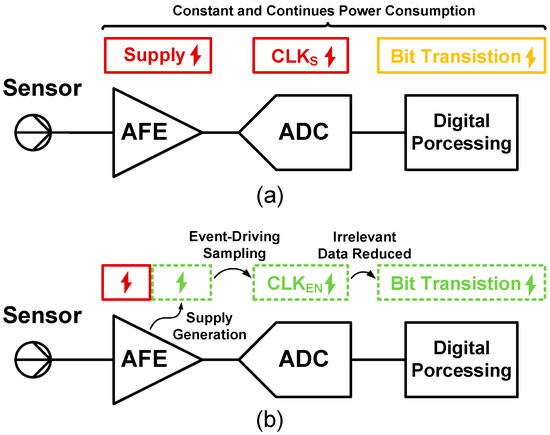 Constant and Continues Power Consumption

Supply

$CLK_S$

Bit Transistion

Sensor

AFE

ADC

Digital Porcessing

(a)

Event-Driving Sampling

Irrelevant Data Reduced

$CLK_{EN}$

Bit Transistion

Sensor

Supply Generation

AFE

ADC

Digital Porcessing

(b)